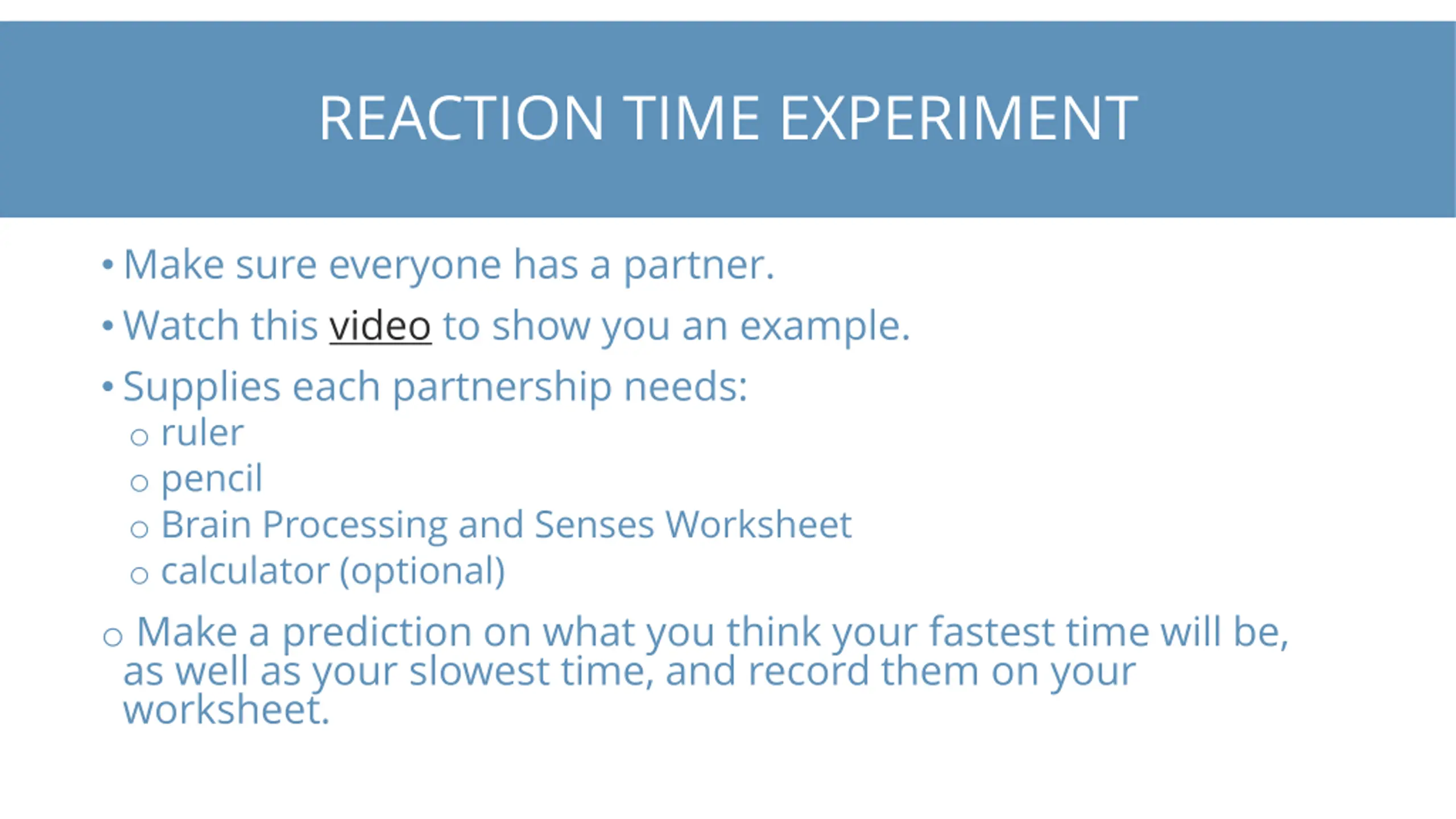 REACTION TIME EXPERIMENT

• Make sure everyone has a partner.

• Watch this video to show you an example.

• Supplies each partnership needs:
  o ruler
  o pencil
  o Brain Processing and Senses Worksheet
  o calculator (optional)

o Make a prediction on what you think your fastest time will be, as well as your slowest time, and record them on your worksheet.